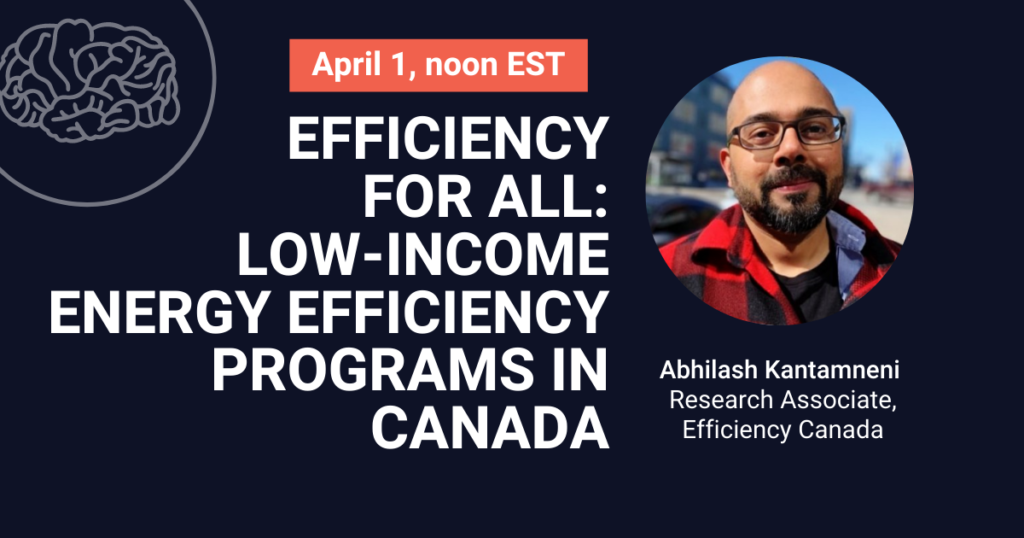 April 1, noon EST

EFFICIENCY FOR ALL: LOW-INCOME ENERGY EFFICIENCY PROGRAMS IN CANADA

Abhilash Kantamneni
Research Associate, Efficiency Canada